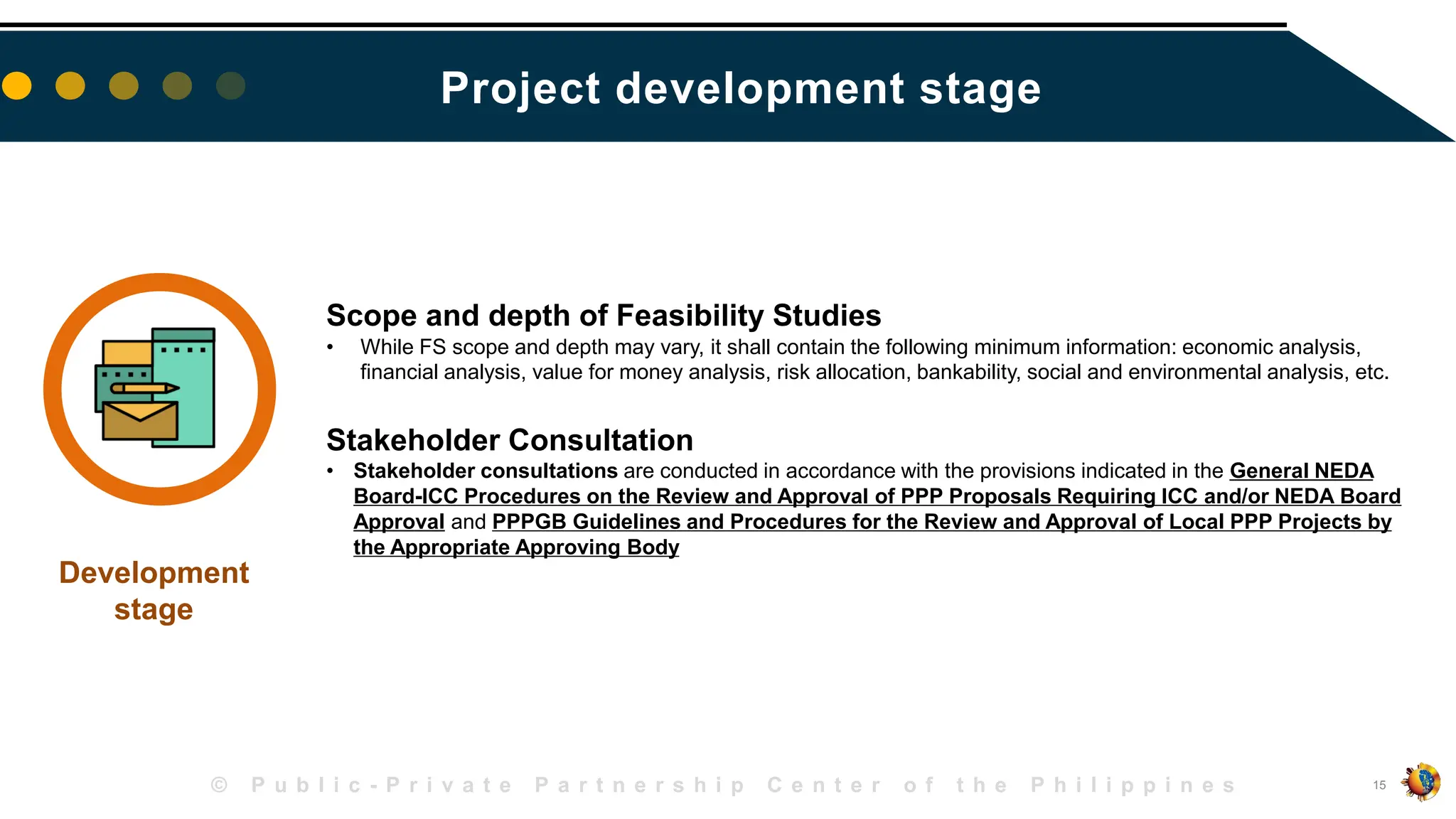 Project development stage

Development stage

Scope and depth of Feasibility Studies

• While FS scope and depth may vary, it shall contain the following minimum information: economic analysis, financial analysis, value for money analysis, risk allocation, bankability, social and environmental analysis, etc.

Stakeholder Consultation

• Stakeholder consultations are conducted in accordance with the provisions indicated in the General NEDA Board-ICC Procedures on the Review and Approval of PPP Proposals Requiring ICC and/or NEDA Board Approval and PPPGB Guidelines and Procedures for the Review and Approval of Local PPP Projects by the Appropriate Approving Body

© Public-Private Partnership Center of the Philippines

15